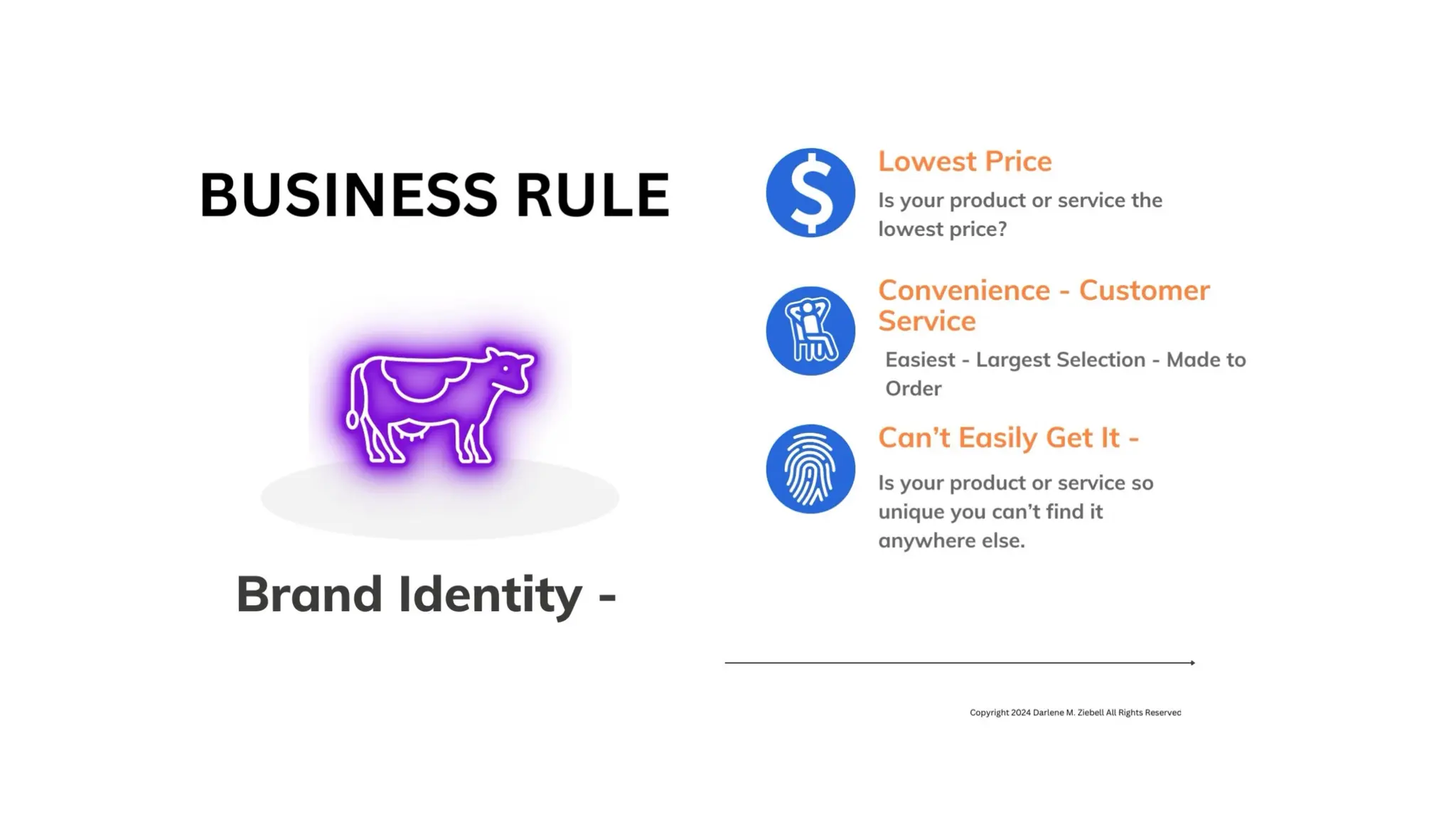 BUSINESS RULE

Brand Identity -

Lowest Price

Is your product or service the lowest price?

Convenience - Customer Service

Easiest - Largest Selection - Made to Order

Can't Easily Get It -

Is your product or service so unique you can't find it anywhere else.

Copyright 2024 Darlene M. Ziebell All Rights Reservec